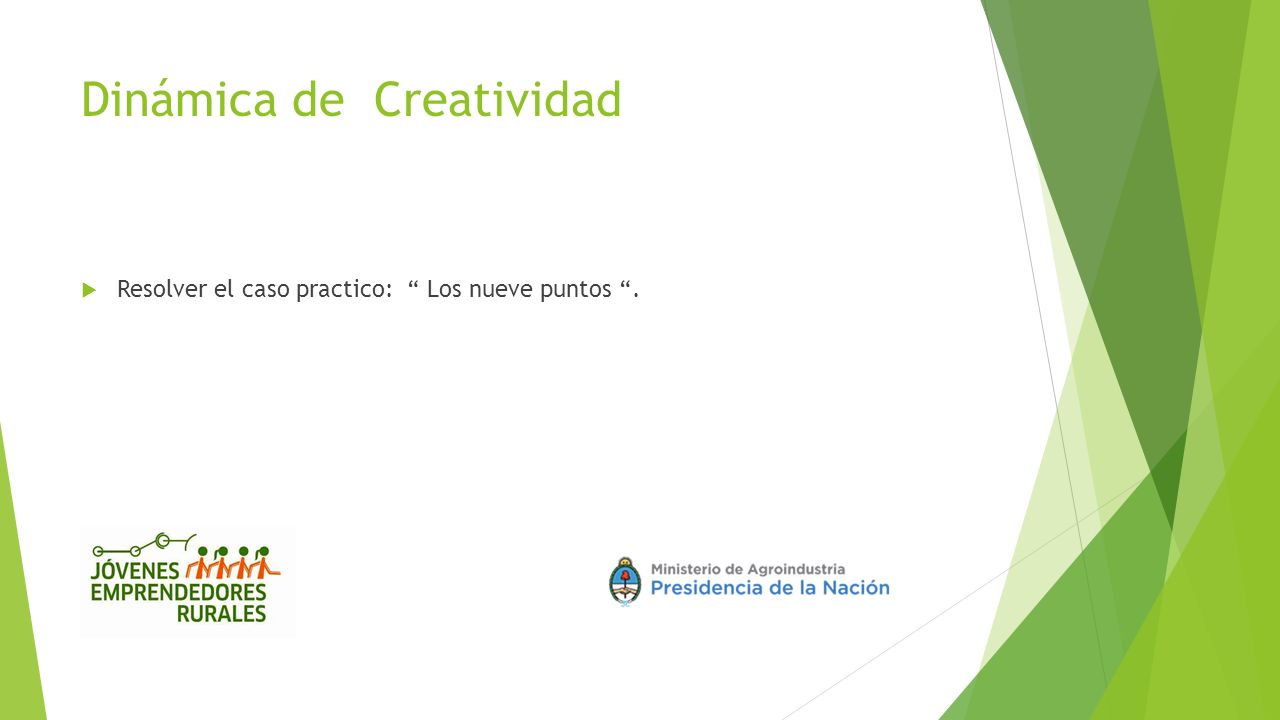 Dinámica de Creatividad

Resolver el caso practico: “ Los nueve puntos “.

JÓVENES EMPRENDEDORES RURALES

Ministerio de Agroindustria
Presidencia de la Nación